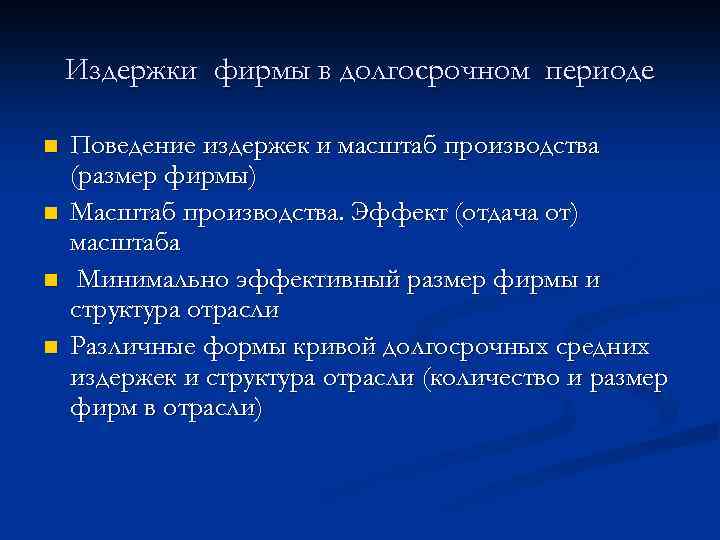 Издержки фирмы в долгосрочном периоде

- Поведение издержек и масштаб производства (размер фирмы)
- Масштаб производства. Эффект (отдача от) масштаба
- Минимально эффективный размер фирмы и структура отрасли
- Различные формы кривой долгосрочных средних издержек и структура отрасли (количество и размер фирм в отрасли)